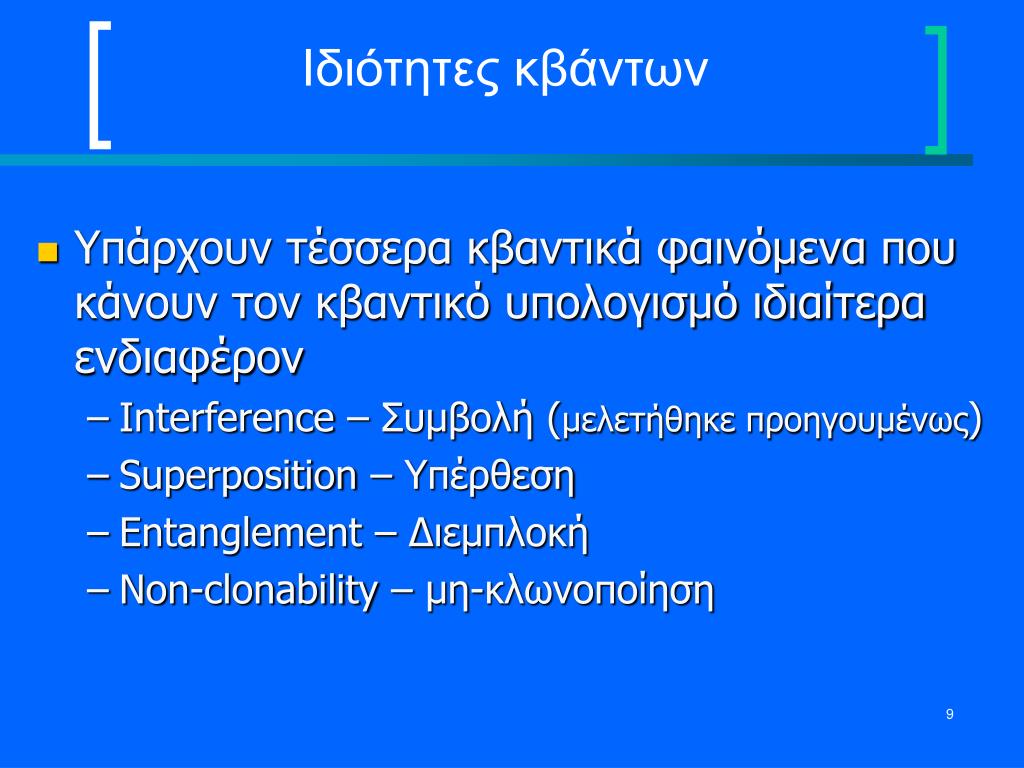 Ιδιότητες κβάντων

Υπάρχουν τέσσερα κβαντικά φαινόμενα που κάνουν τον κβαντικό υπολογισμό ιδιαίτερα ενδιαφέρον

– Interference – Συμβολή (μελετήθηκε προηγουμένως)
– Superposition – Υπέρθεση
– Entanglement – Διεμπλοκή
– Non-clonability – μη-κλωνοποίηση

9